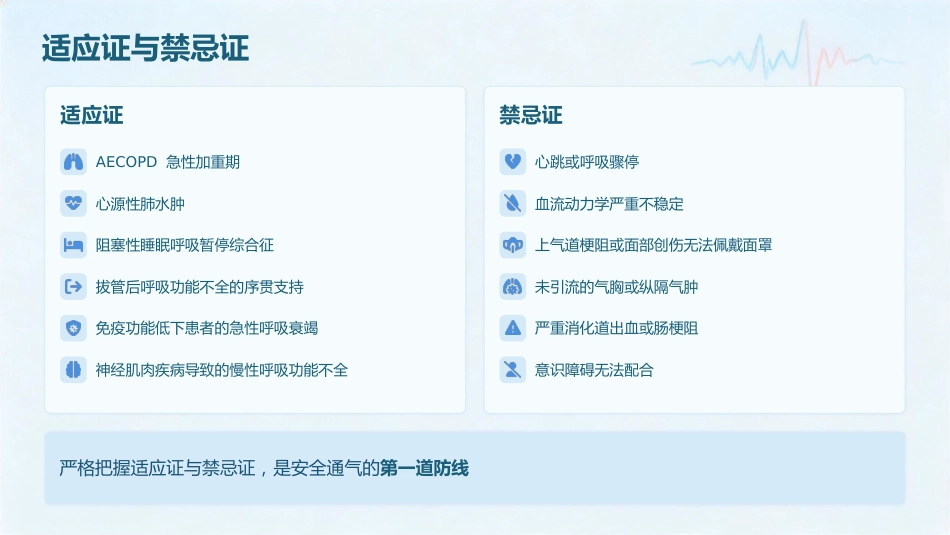 适应证与禁忌证

适应证

AECOPD 急性加重期

心源性肺水肿

阻塞性睡眠呼吸暂停综合征

拔管后呼吸功能不全的序贯支持

免疫功能低下患者的急性呼吸衰竭

神经肌肉疾病导致的慢性呼吸功能不全

禁忌证

心跳或呼吸骤停

血流动力学严重不稳定

上气道梗阻或面部创伤无法佩戴面罩

未引流的气胸或纵隔气肿

严重消化道出血或肠梗阻

意识障碍无法配合

严格把握适应证与禁忌证，是安全通气的第一道防线